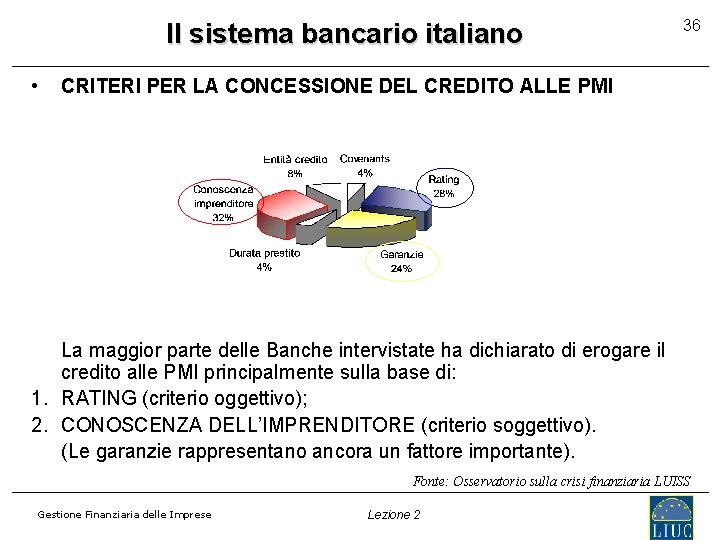 Il sistema bancario italiano

36

• CRITERI PER LA CONCESSIONE DEL CREDITO ALLE PMI

Entità credito 8%

Covenants 4%

Rating 28%

Conoscenza imprenditore 32%

Durata prestito 4%

Garanzie 24%

La maggior parte delle Banche intervistate ha dichiarato di erogare il credito alle PMI principalmente sulla base di:

1. RATING (criterio oggettivo);
2. CONOSCENZA DELL'IMPRENDITORE (criterio soggettivo).

(Le garanzie rappresentano ancora un fattore importante).

Fonte: Osservatorio sulla crisi finanziaria LUISS

Gestione Finanziaria delle Imprese

Lezione 2

LIUC